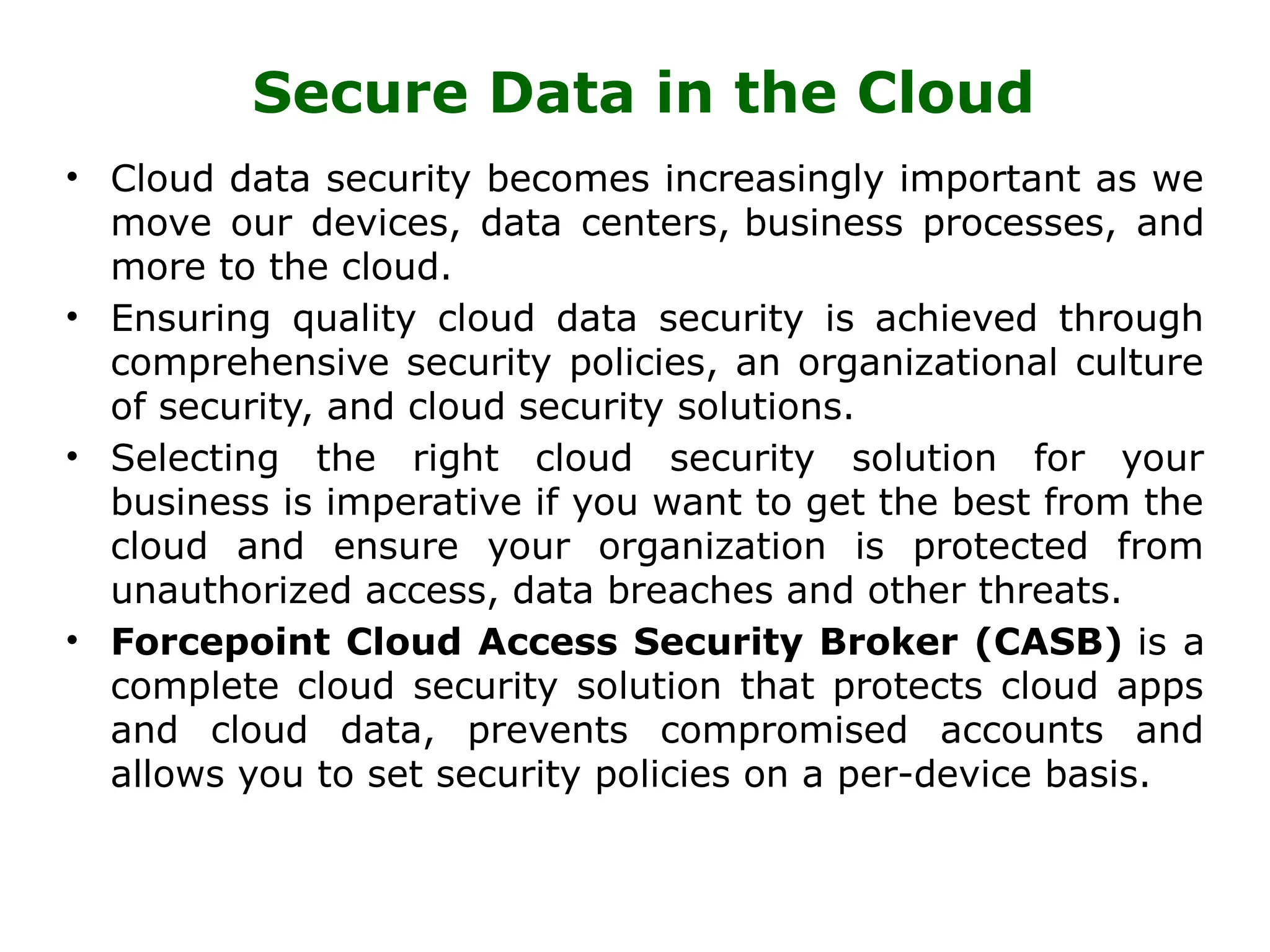 Secure Data in the Cloud

• Cloud data security becomes increasingly important as we move our devices, data centers, business processes, and more to the cloud.

• Ensuring quality cloud data security is achieved through comprehensive security policies, an organizational culture of security, and cloud security solutions.

• Selecting the right cloud security solution for your business is imperative if you want to get the best from the cloud and ensure your organization is protected from unauthorized access, data breaches and other threats.

• Forcepoint Cloud Access Security Broker (CASB) is a complete cloud security solution that protects cloud apps and cloud data, prevents compromised accounts and allows you to set security policies on a per-device basis.